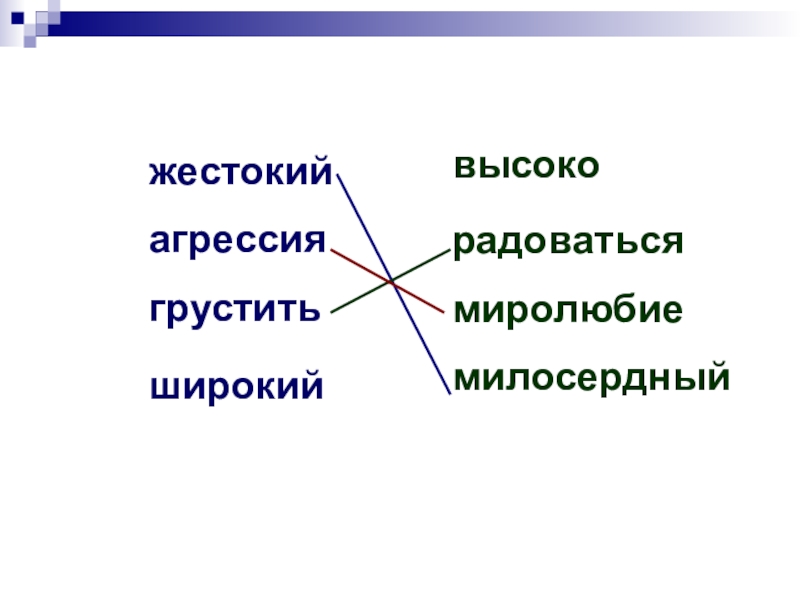 жестокий
агрессия
грустить
широкий

высоко
радоваться
миролюбие
милосердный